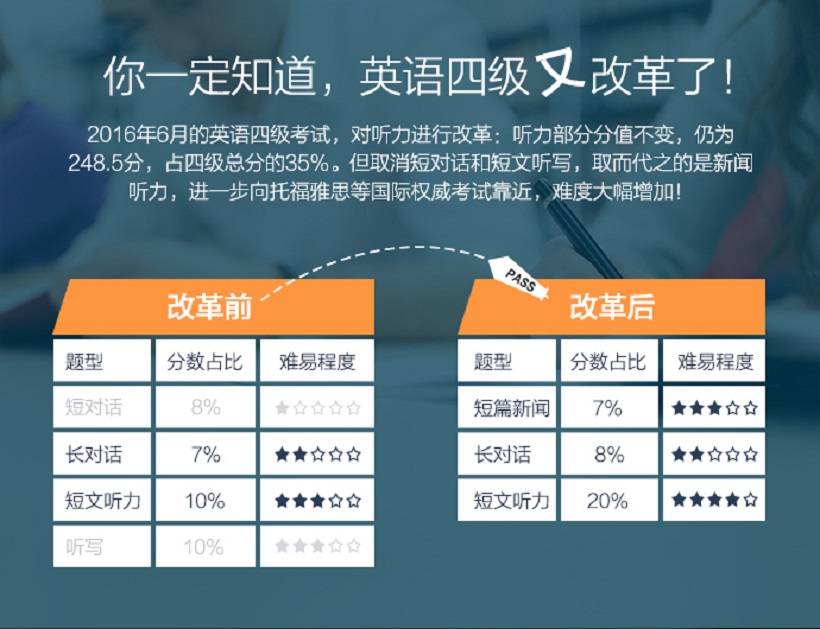 你一定知道，英语四级又改革了！

2016年6月的英语四级考试，对听力进行改革：听力部分分值不变，仍为248.5分，占四级总分的35%。但取消短对话和短文听写，取而代之的是新闻听力，进一步向托福雅思等国际权威考试靠近，难度大幅增加！

PASS

改革前

| 题型 | 分数占比 | 难易程度 |
|---|---|---|
| 短对话 | 8% | ★☆☆☆☆ |
| 长对话 | 7% | ★★☆☆☆ |
| 短文听力 | 10% | ★★★☆☆ |
| 听写 | 10% | ★★★☆☆ |

改革后

| 题型 | 分数占比 | 难易程度 |
|---|---|---|
| 短篇新闻 | 7% | ★★★☆☆ |
| 长对话 | 8% | ★★☆☆☆ |
| 短文听力 | 20% | ★★★★☆ |